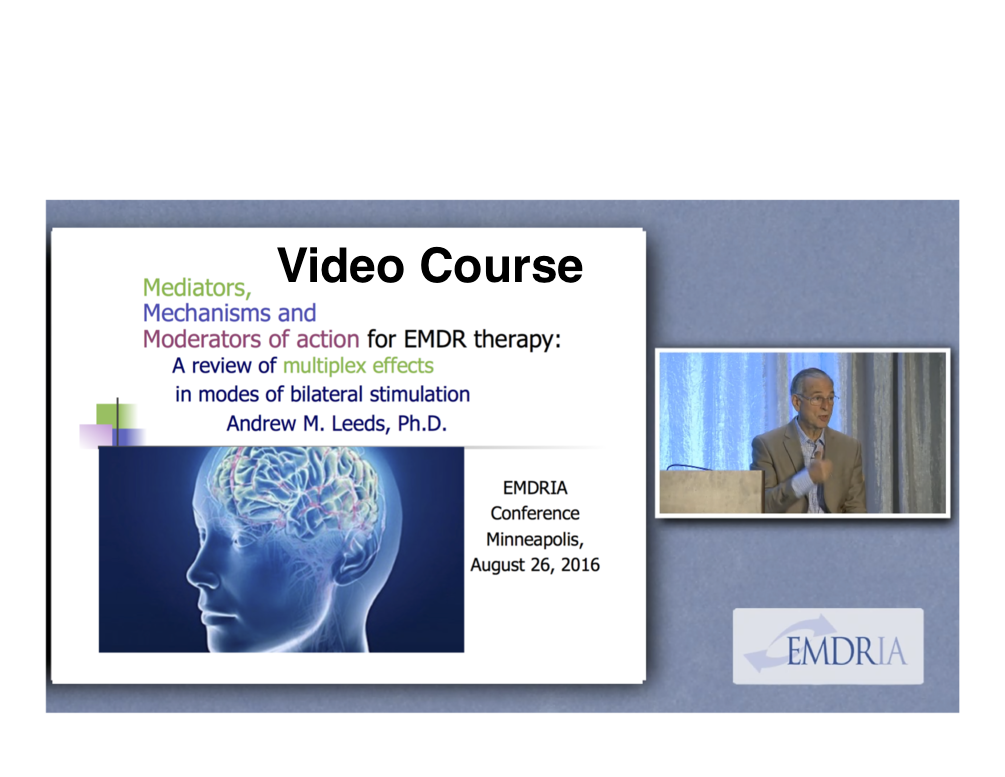 Video Course

Mediators,
Mechanisms and
Moderators of action for EMDR therapy:
A review of multiplex effects
in modes of bilateral stimulation
Andrew M. Leeds, Ph.D.

EMDRIA
Conference
Minneapolis,
August 26, 2016

EMDRIA